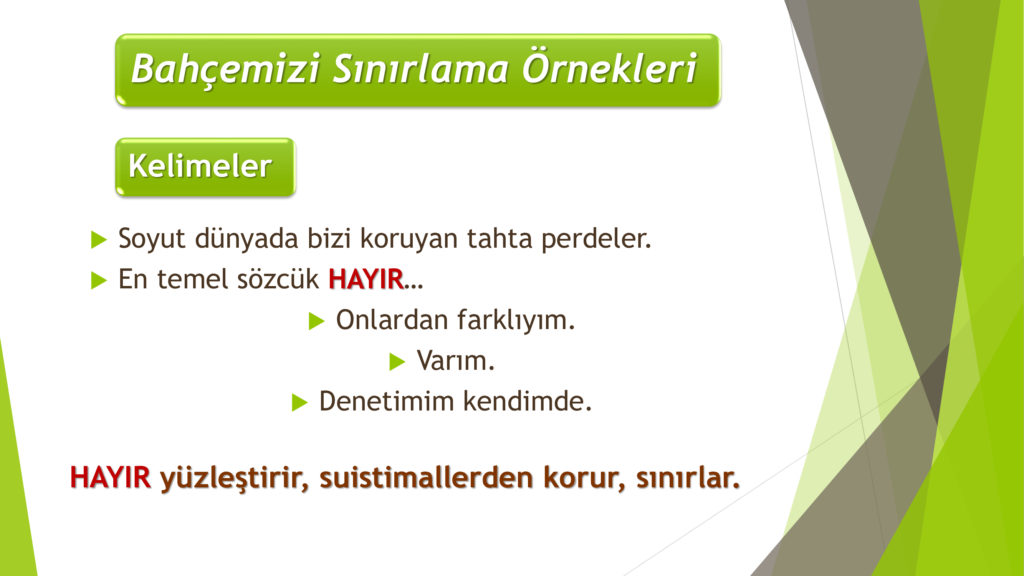 Bahçemizi Sınırlama Örnekleri

Kelimeler

Soyut dünyada bizi koruyan tahta perdeler.

En temel sözcük HAYIR…

Onlardan farklıyım.

Varım.

Denetimim kendimde.

HAYIR yüzleştirir, suistimallerden korur, sınırlar.